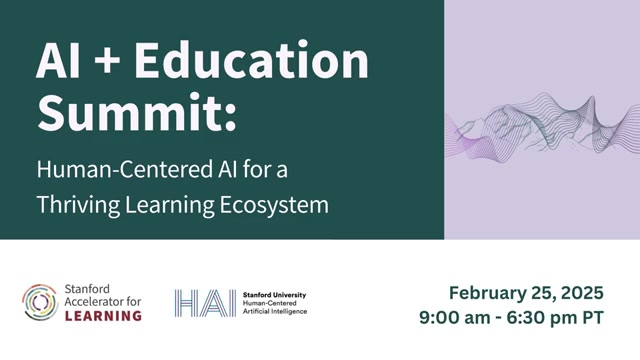 AI + Education Summit:

Human-Centered AI for a Thriving Learning Ecosystem

Stanford Accelerator for LEARNING

HAI Stanford University Human-Centered Artificial Intelligence

February 25, 2025
9:00 am - 6:30 pm PT